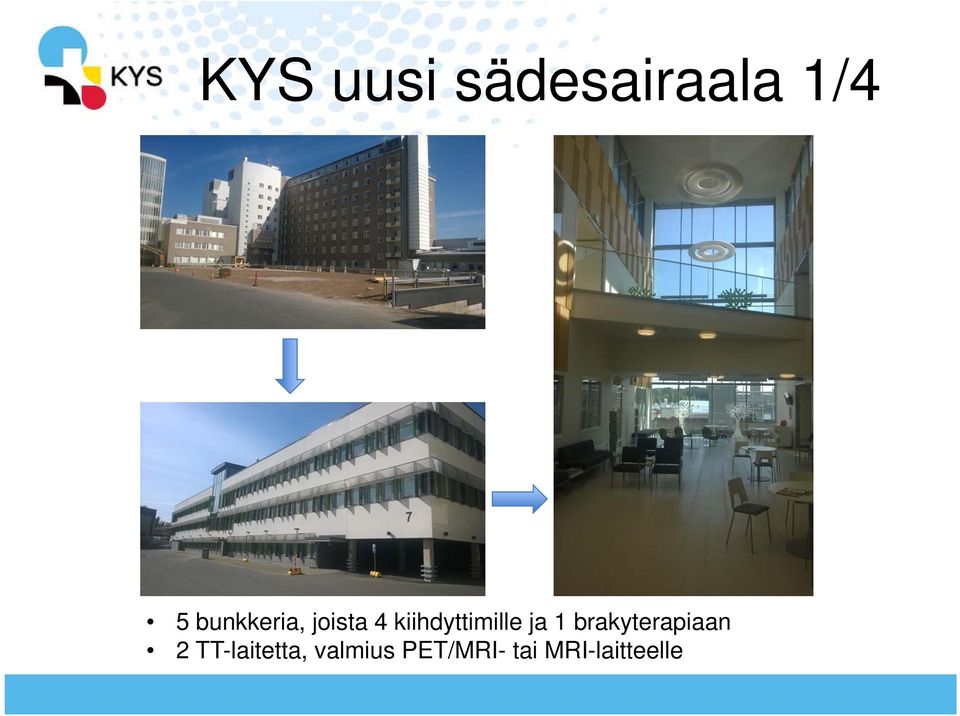 KYS

KYS uusi sädesairaala 1/4

7

• 5 bunkkeria, joista 4 kiihdyttimille ja 1 brakyterapiaan
• 2 TT-laitetta, valmius PET/MRI- tai MRI-laitteelle